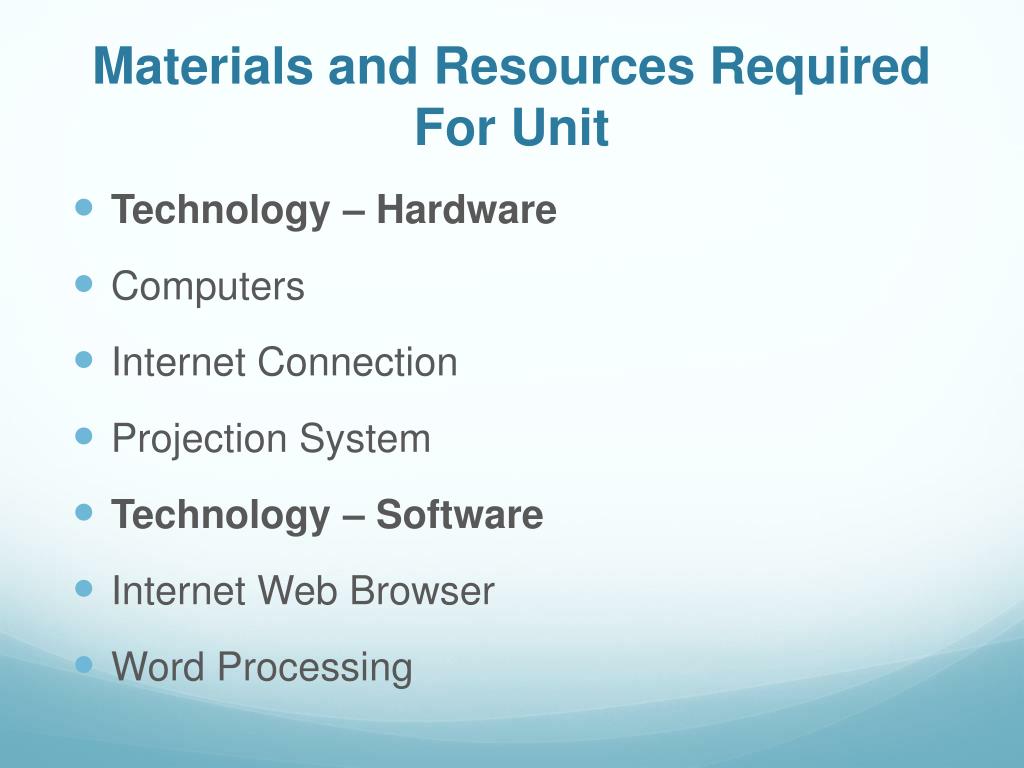 Materials and Resources Required For Unit

- Technology – Hardware
- Computers
- Internet Connection
- Projection System
- Technology – Software
- Internet Web Browser
- Word Processing